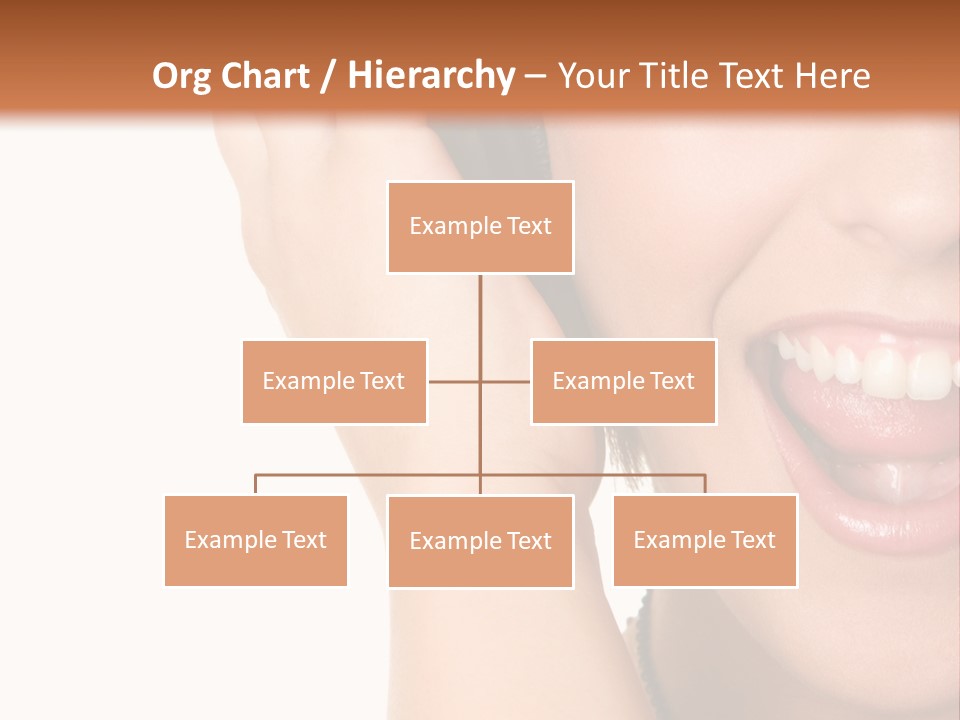 Org Chart / Hierarchy – Your Title Text Here

Example Text

Example Text

Example Text

Example Text

Example Text

Example Text